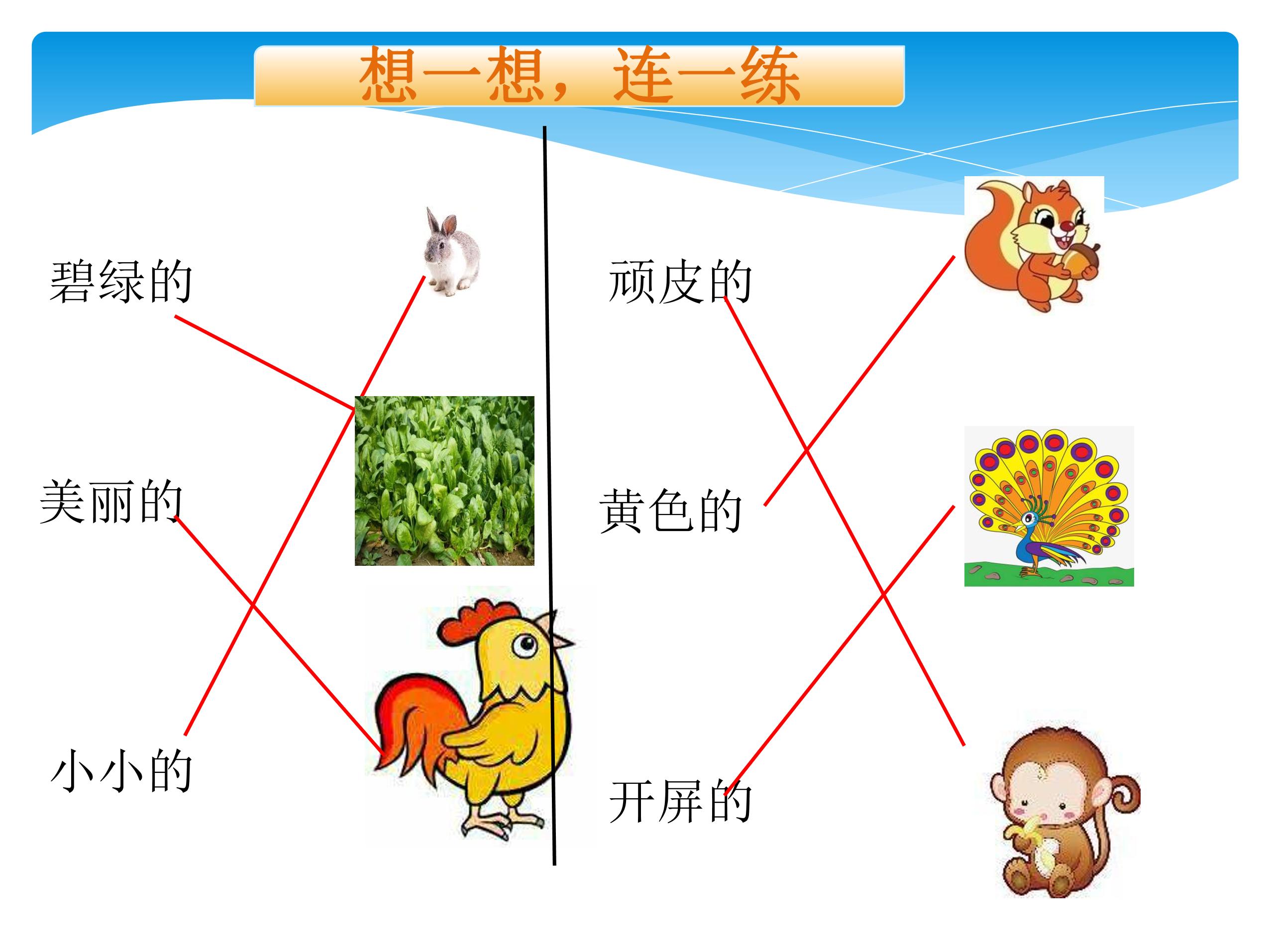 想一想，连一练

碧绿的

美丽的

小小的

顽皮的

黄色的

开屏的